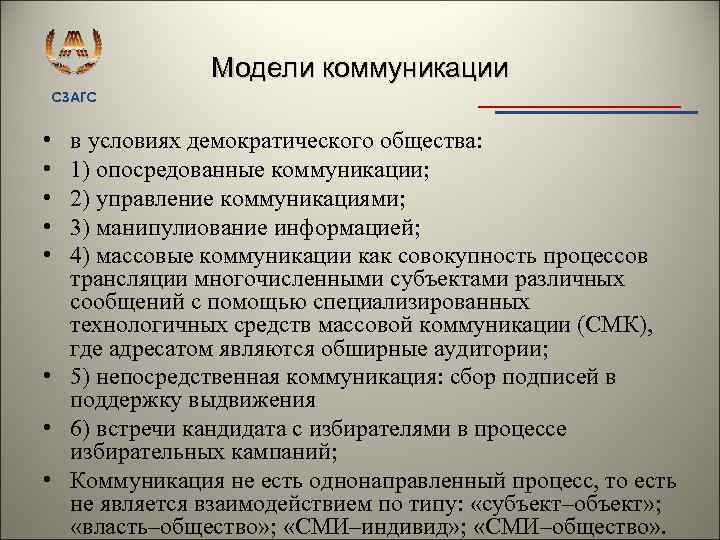 СЗАГС

Модели коммуникации

• в условиях демократического общества:
• 1) опосредованные коммуникации;
• 2) управление коммуникациями;
• 3) манипулиование информацией;
• 4) массовые коммуникации как совокупность процессов трансляции многочисленными субъектами различных сообщений с помощью специализированных технологичных средств массовой коммуникации (СМК), где адресатом являются обширные аудитории;
• 5) непосредственная коммуникация: сбор подписей в поддержку выдвижения
• 6) встречи кандидата с избирателями в процессе избирательных кампаний;
• Коммуникация не есть однонаправленный процесс, то есть не является взаимодействием по типу: «субъект–объект»; «власть–общество»; «СМИ–индивид»; «СМИ–общество».